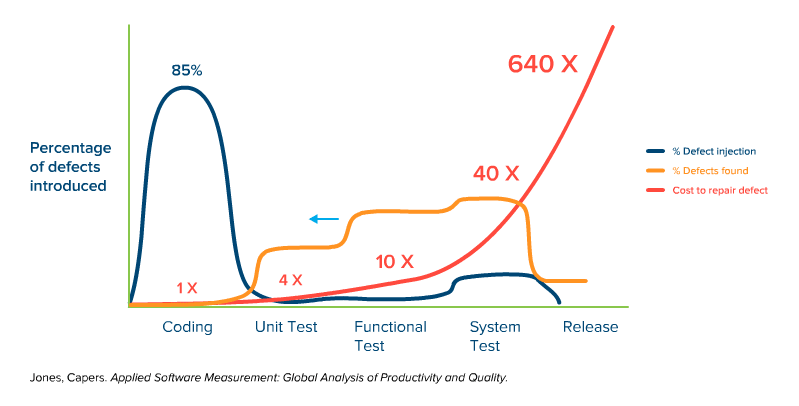 Percentage of defects introduced

85%

640 X

40 X

10 X

4 X

1 X

% Defect injection
% Defects found
Cost to repair defect

Coding
Unit Test
Functional Test
System Test
Release

Jones, Capers. Applied Software Measurement: Global Analysis of Productivity and Quality.